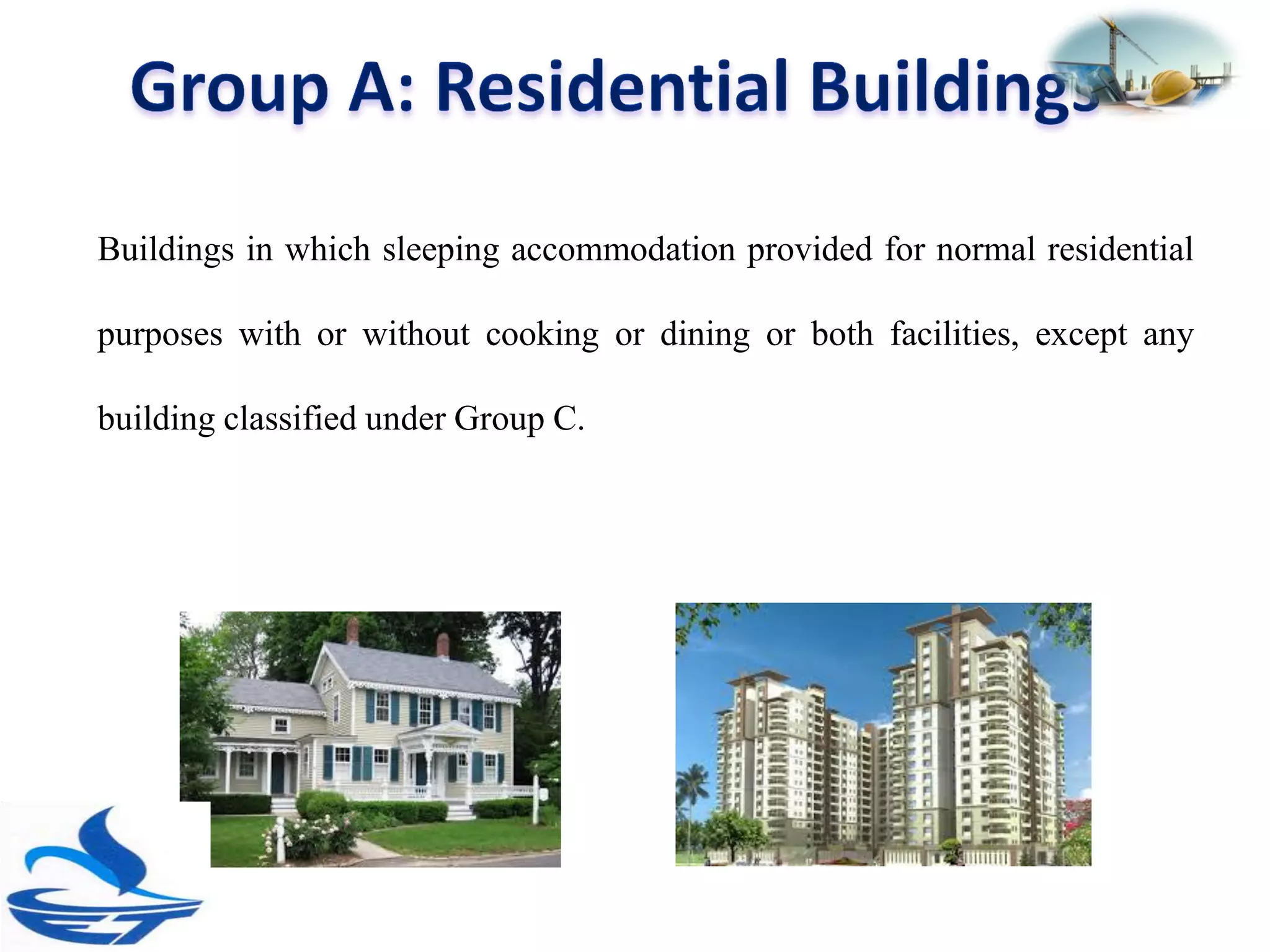 Group A: Residential Buildings

Buildings in which sleeping accommodation provided for normal residential purposes with or without cooking or dining or both facilities, except any building classified under Group C.